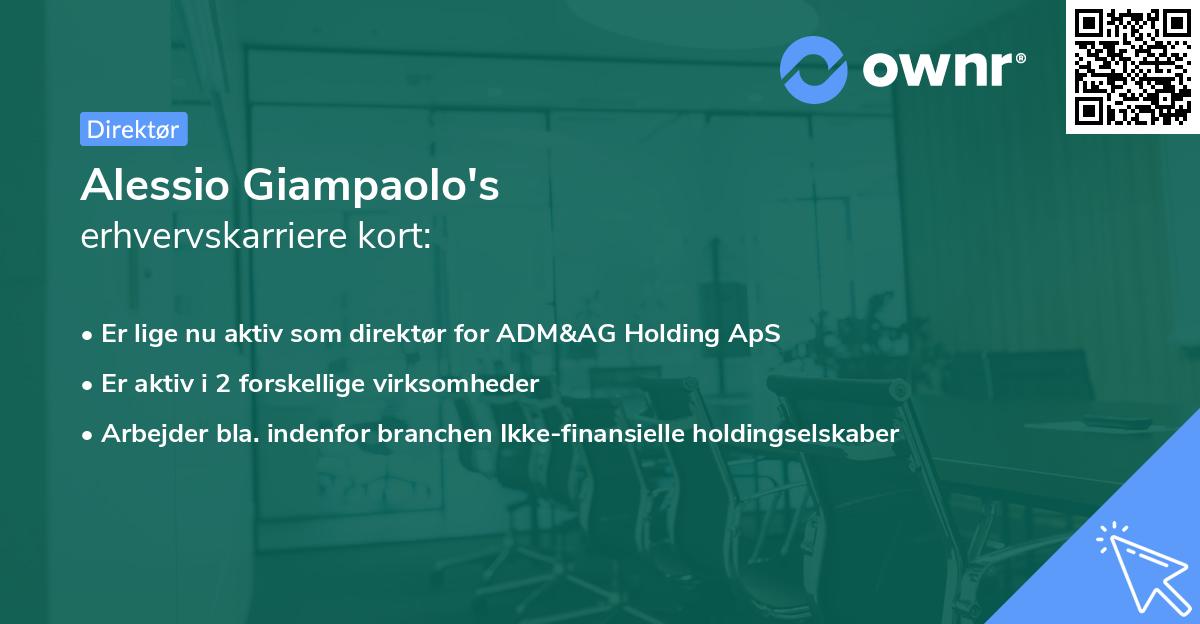 ownr®

Direktør

Alessio Giampaolo's
erhvervskarriere kort:

• Er lige nu aktiv som direktør for ADM&AG Holding ApS
• Er aktiv i 2 forskellige virksomheder
• Arbejder bla. indenfor branchen Ikke-finansielle holdingselskaber